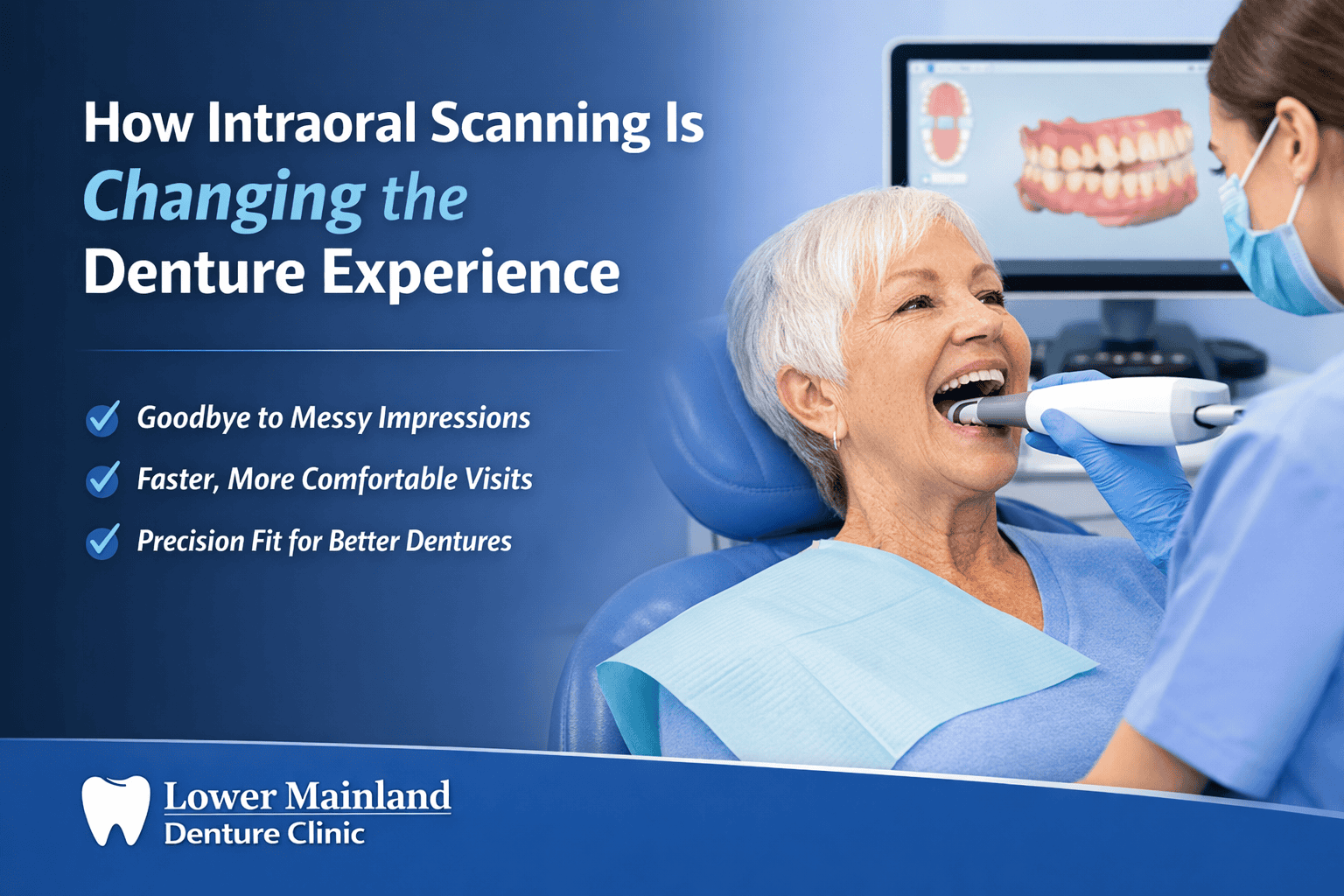 How Intraoral Scanning Is Changing the Denture Experience

Goodbye to Messy Impressions

Faster, More Comfortable Visits

Precision Fit for Better Dentures

Lower Mainland
Denture Clinic